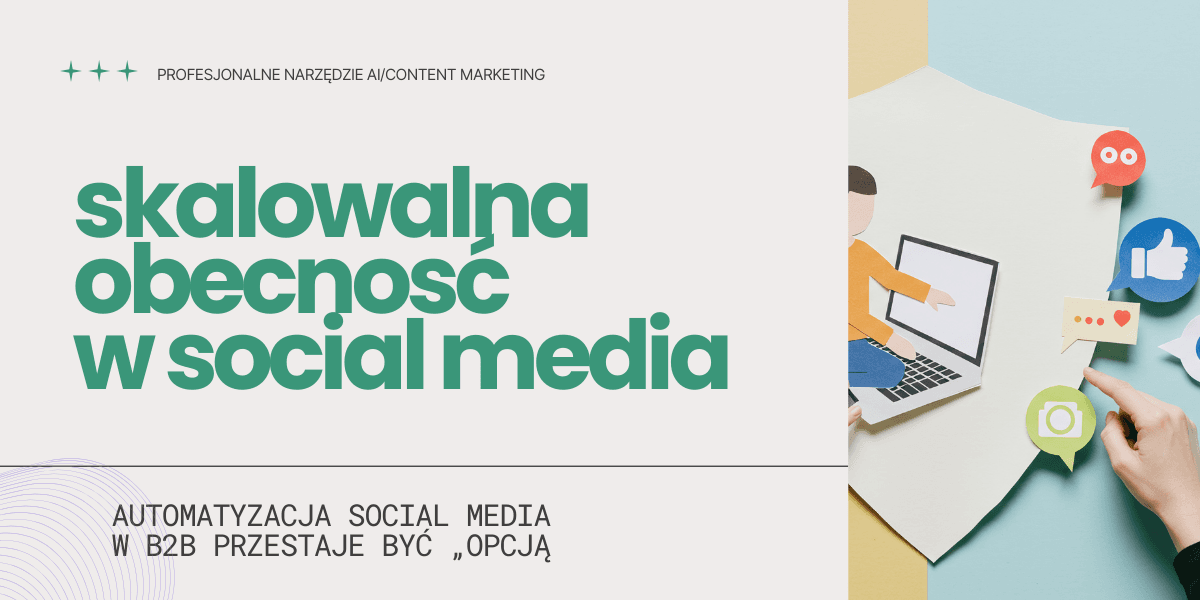 PROFESJONALNE NARZĘDZIE AI/CONTENT MARKETING

skalowalna obecność w social media

AUTOMATYZACJA SOCIAL MEDIA W B2B PRZESTAJE BYĆ „OPCJĄ